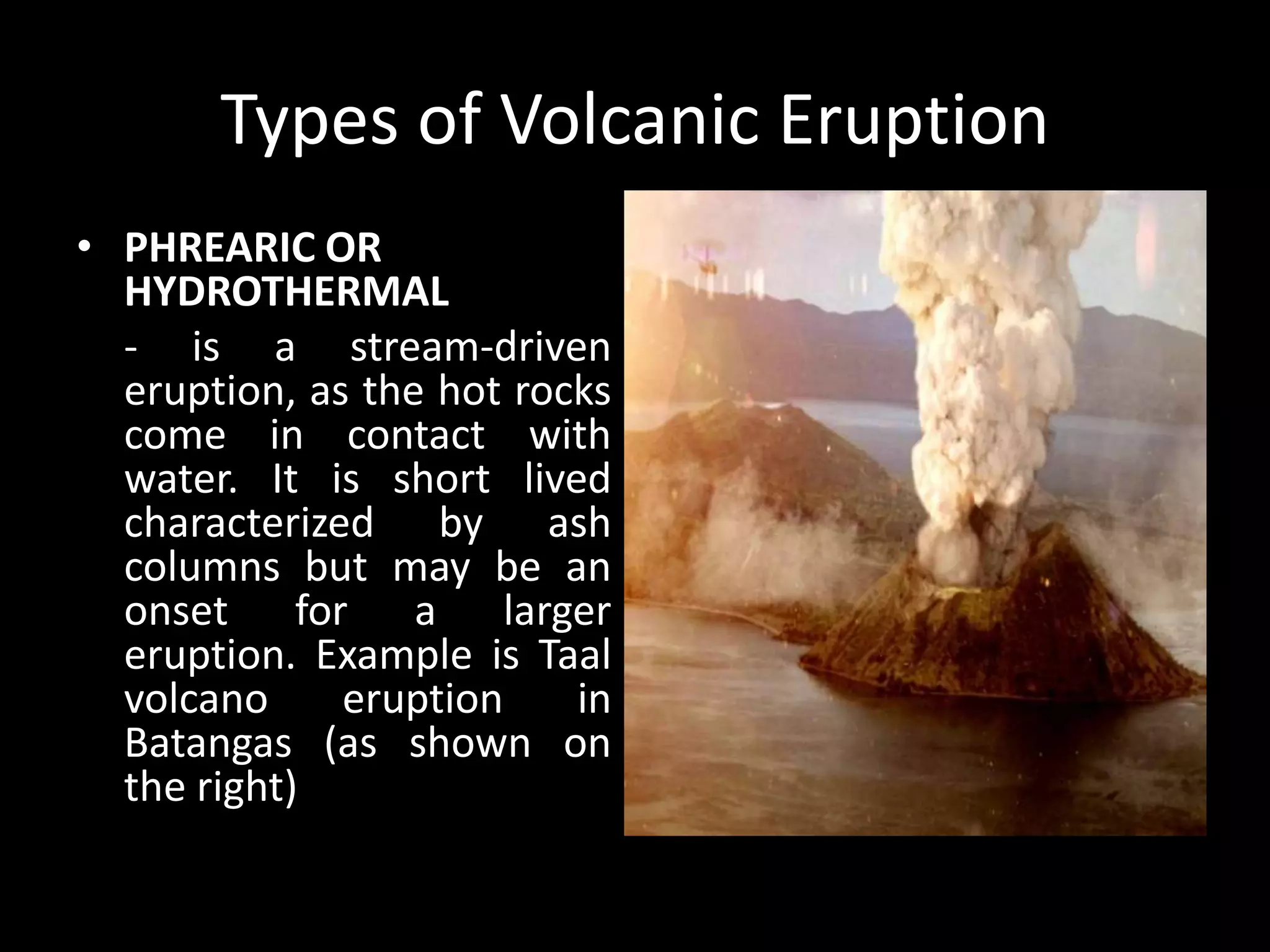 Types of Volcanic Eruption

• PHREARIC OR HYDROTHERMAL

- is a stream-driven eruption, as the hot rocks come in contact with water. It is short lived characterized by ash columns but may be an onset for a larger eruption. Example is Taal volcano eruption in Batangas (as shown on the right)